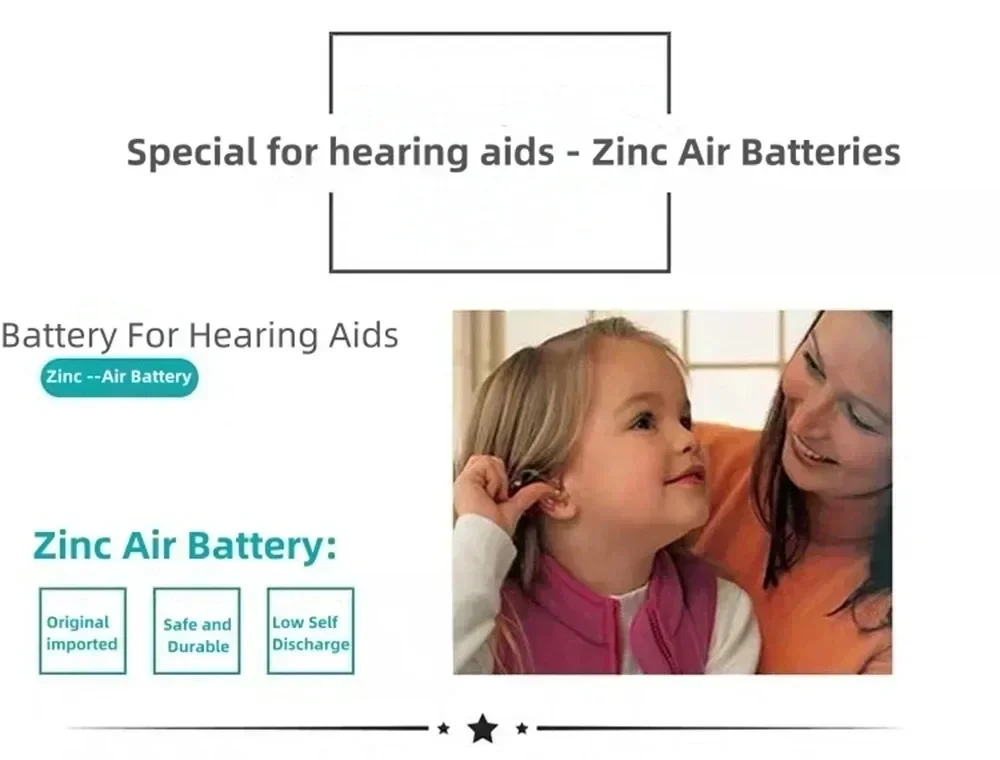 Special for hearing aids - Zinc Air Batteries

Battery For Hearing Aids

Zinc --Air Battery

Zinc Air Battery:

Original imported

Safe and Durable

Low Self Discharge